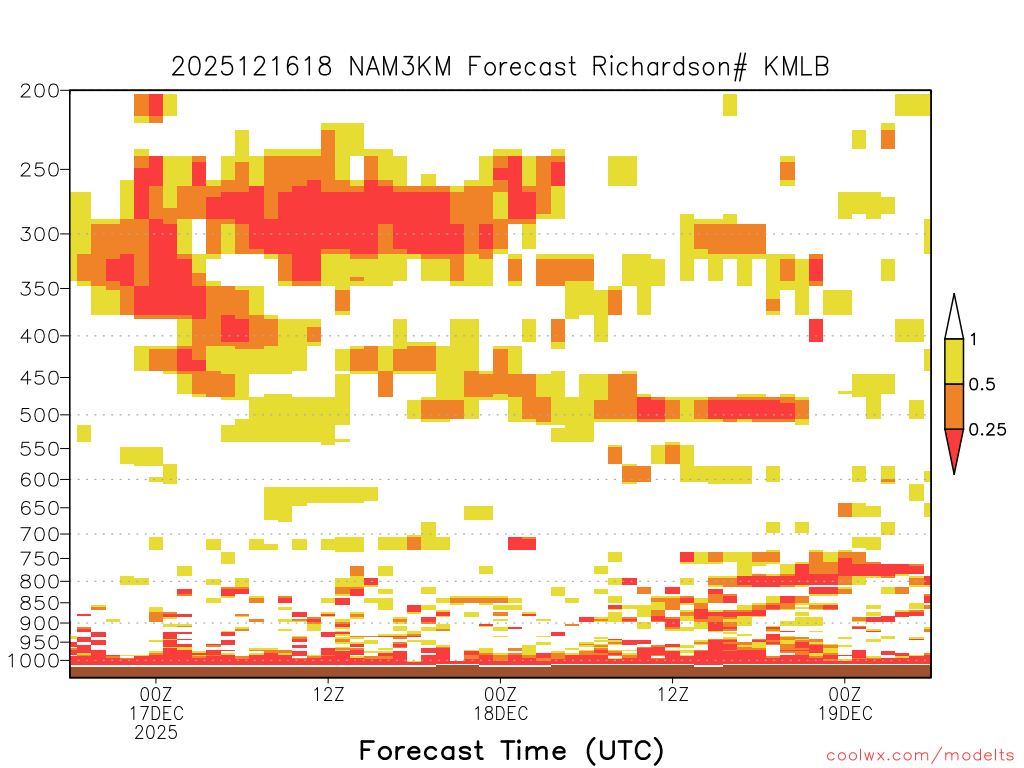 2025121618 NAM3KM Forecast Richardson# KMLB

200
250
300
350
400
450
500
550
600
650
700
750
800
850
900
950
1000

1
0.5
0.25

00Z
17DEC
2025
12Z
00Z
18DEC
12Z
00Z
19DEC

Forecast Time (UTC)

coolwx.com/modelts